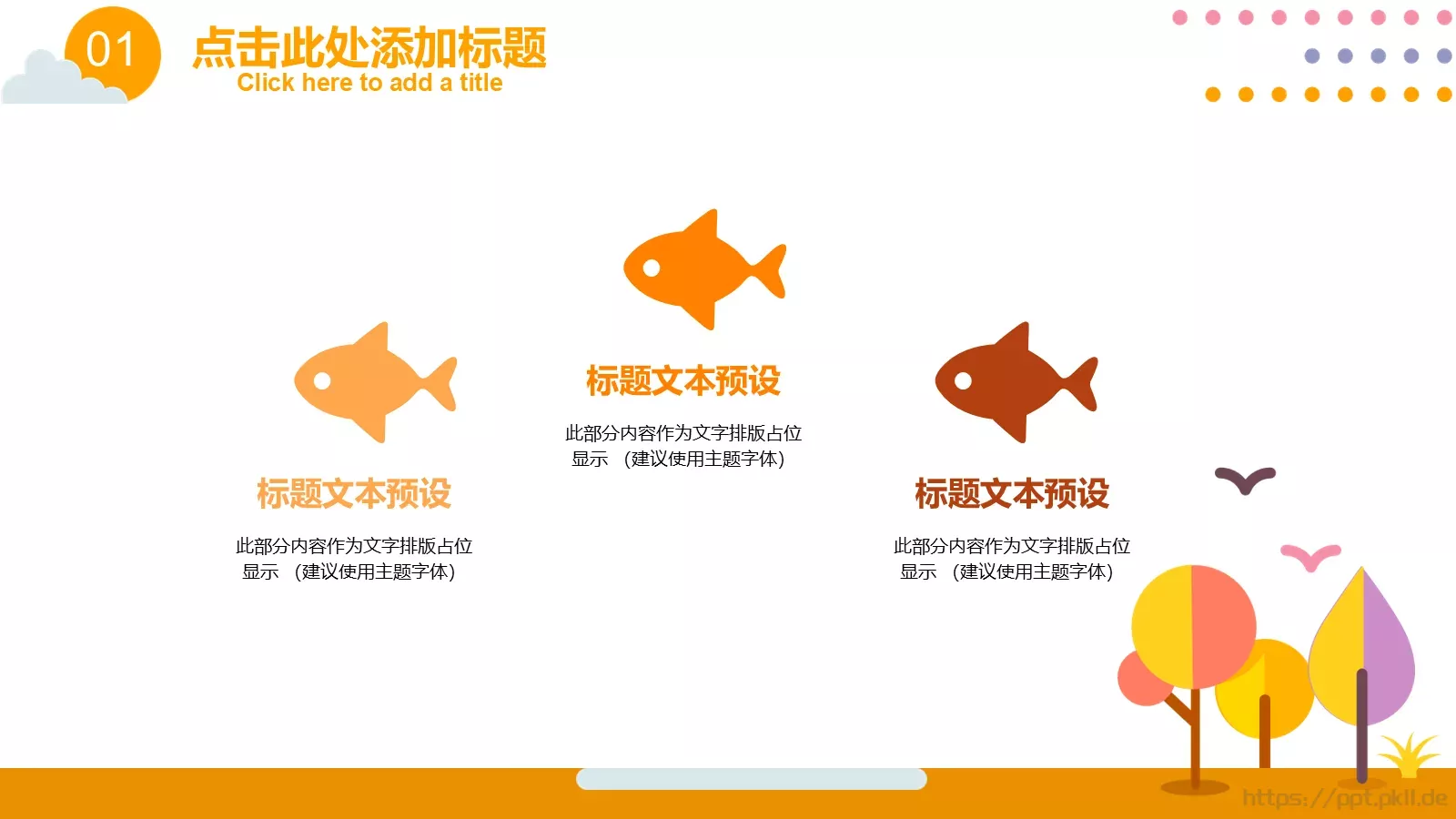 01

点击此处添加标题
Click here to add a title

标题文本预设

此部分内容作为文字排版占位显示 （建议使用主题字体）

标题文本预设

此部分内容作为文字排版占位显示 （建议使用主题字体）

标题文本预设

此部分内容作为文字排版占位显示 （建议使用主题字体）

https://ppt.pkll.de